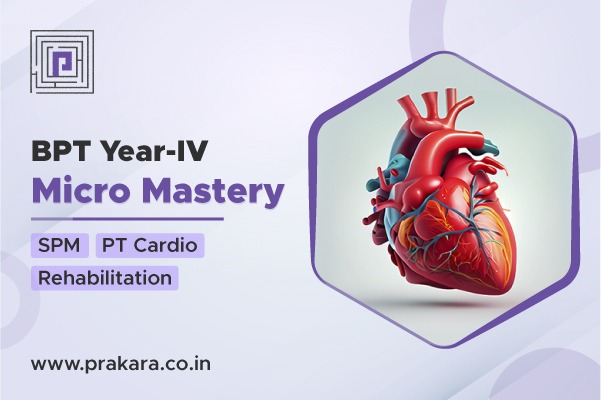 BPT Year-IV
Micro Mastery

SPM PT Cardio
Rehabilitation

www.prakara.co.in